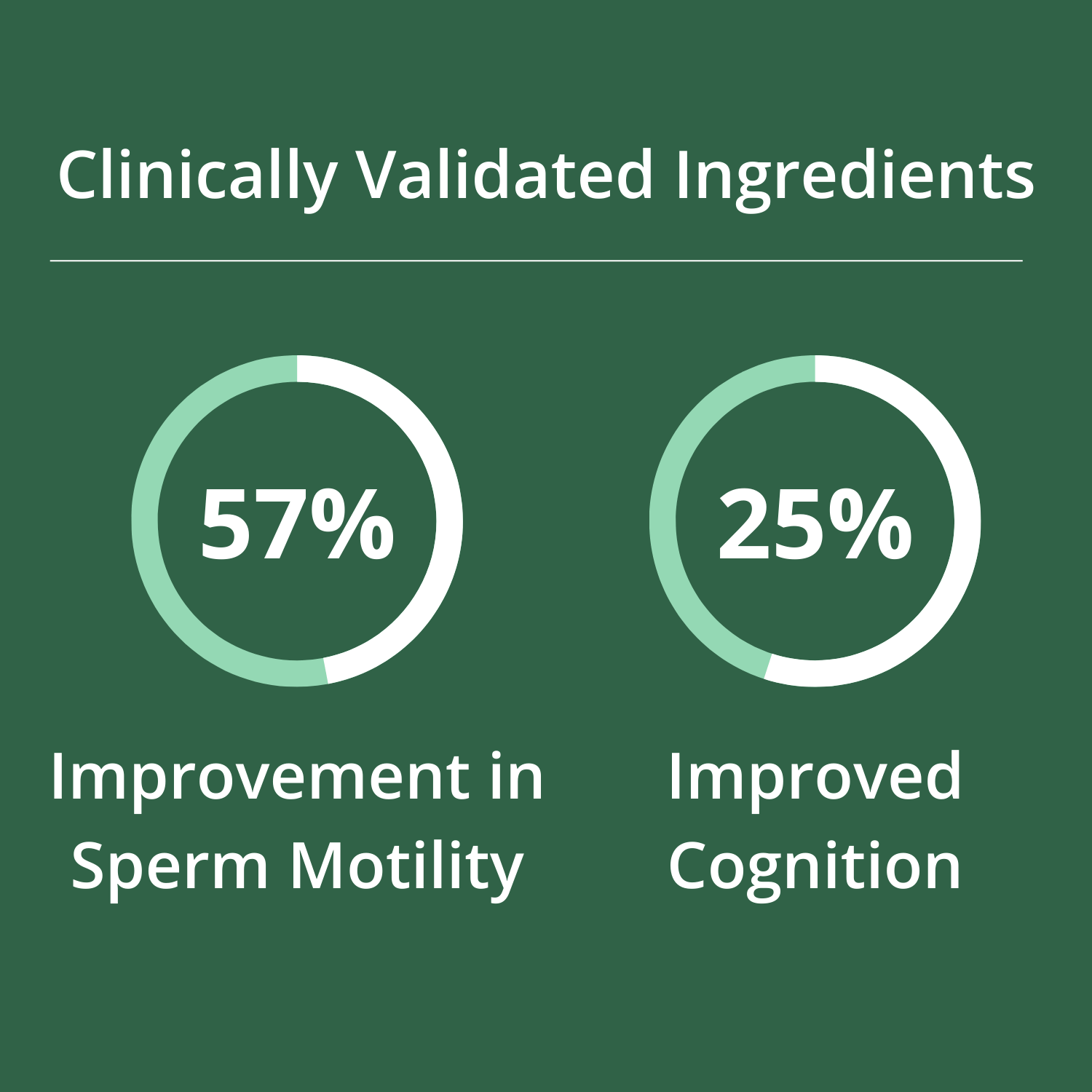 Clinically Validated Ingredients

57%

Improvement in Sperm Motility

25%

Improved Cognition